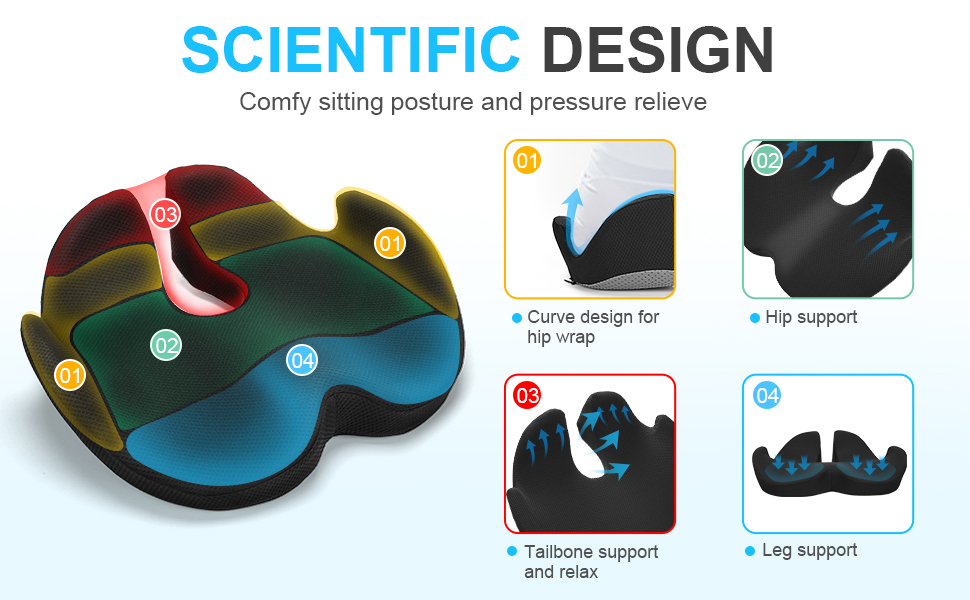 SCIENTIFIC DESIGN

Comfy sitting posture and pressure relieve

03

01

02

04

01

01

Curve design for hip wrap

02

Hip support

03

Tailbone support and relax

04

Leg support